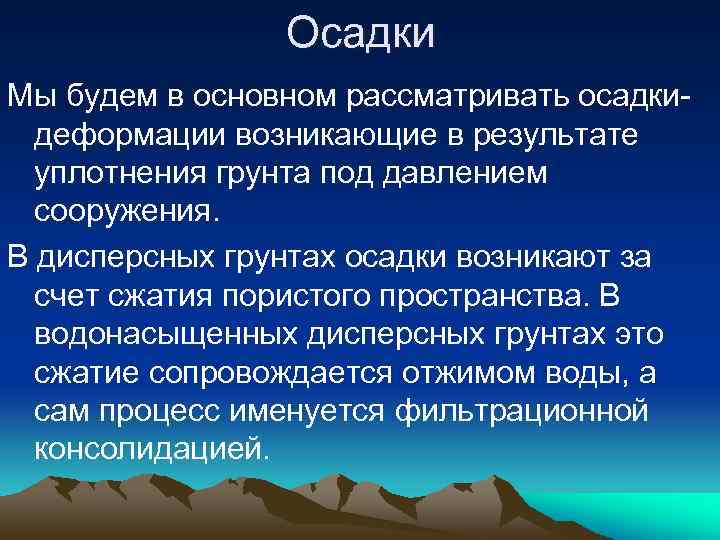 Осадки

Мы будем в основном рассматривать осадки-деформации возникающие в результате уплотнения грунта под давлением сооружения.

В дисперсных грунтах осадки возникают за счет сжатия пористого пространства. В водонасыщенных дисперсных грунтах это сжатие сопровождается отжимом воды, а сам процесс именуется фильтрационной консолидацией.